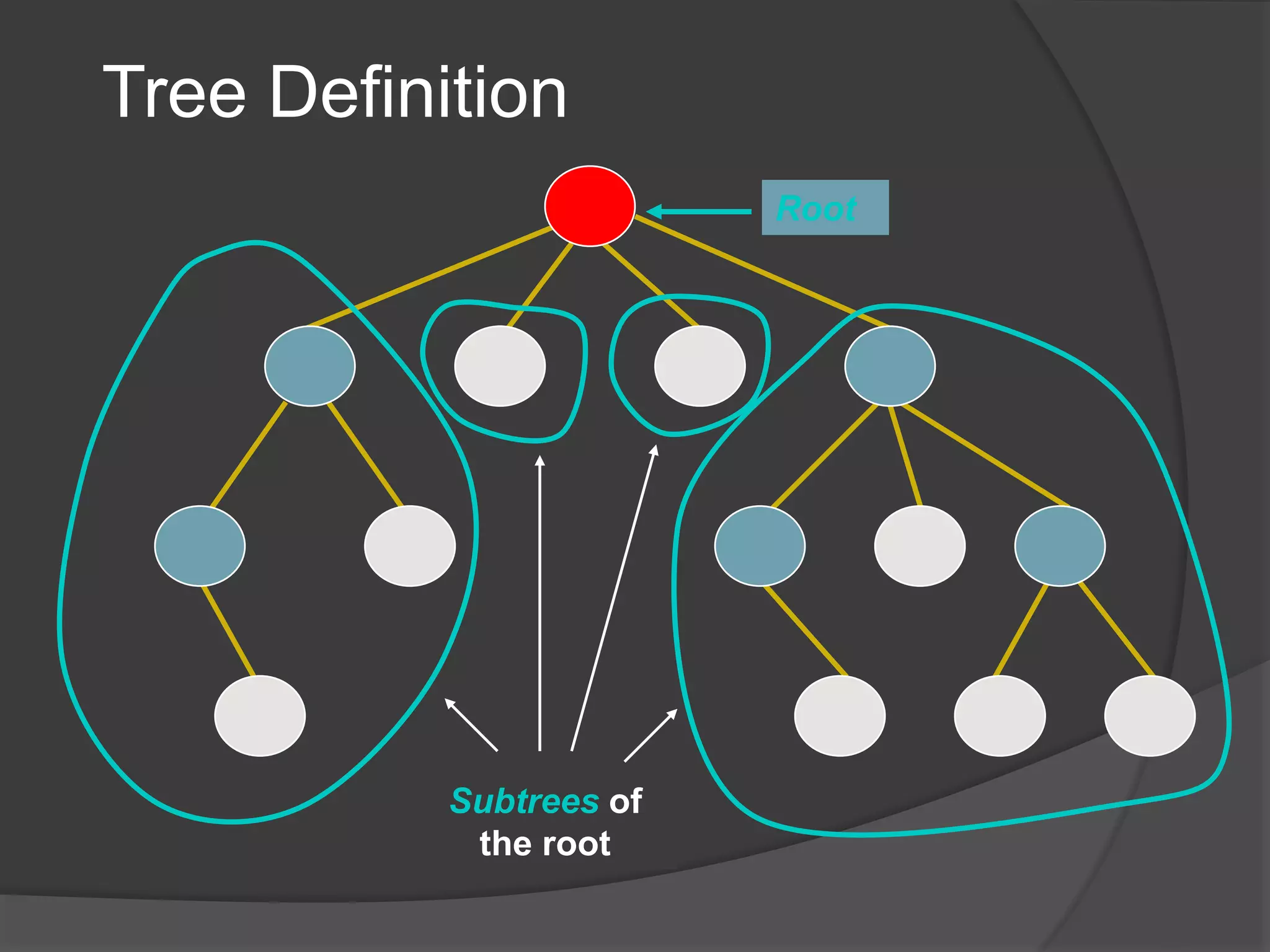 Tree Definition

Root

Subtrees of the root